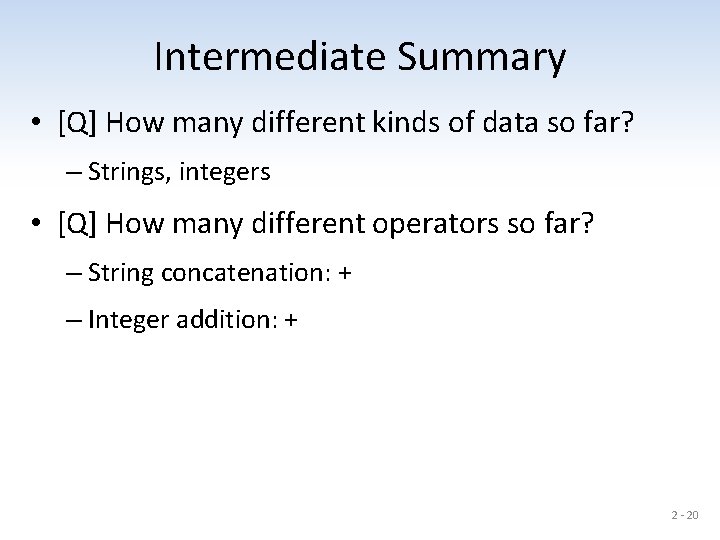 Intermediate Summary

• [Q] How many different kinds of data so far?

– Strings, integers

• [Q] How many different operators so far?

– String concatenation: +

– Integer addition: +

2 - 20